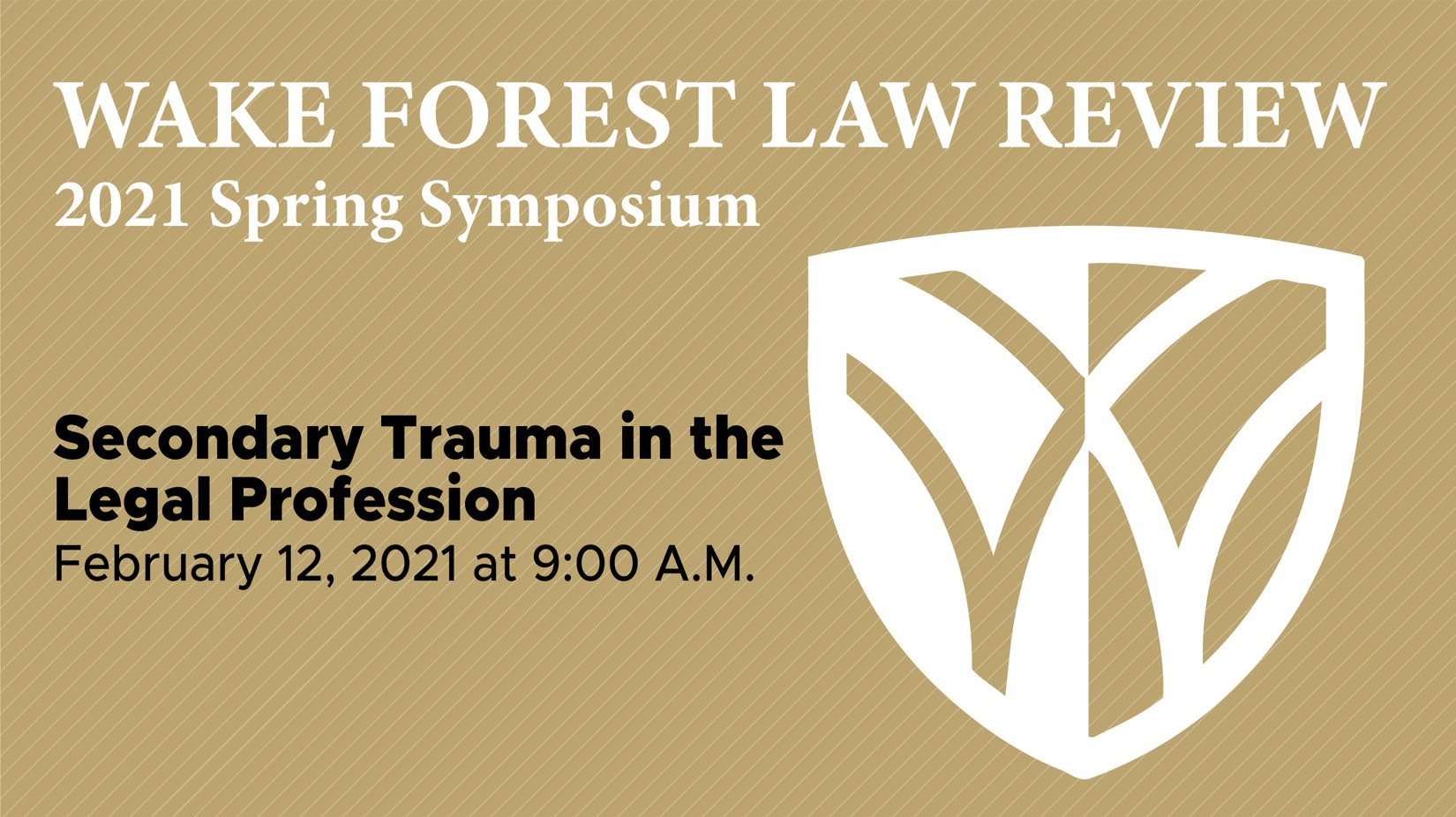 WAKE FOREST LAW REVIEW
2021 Spring Symposium

Secondary Trauma in the Legal Profession
February 12, 2021 at 9:00 A.M.